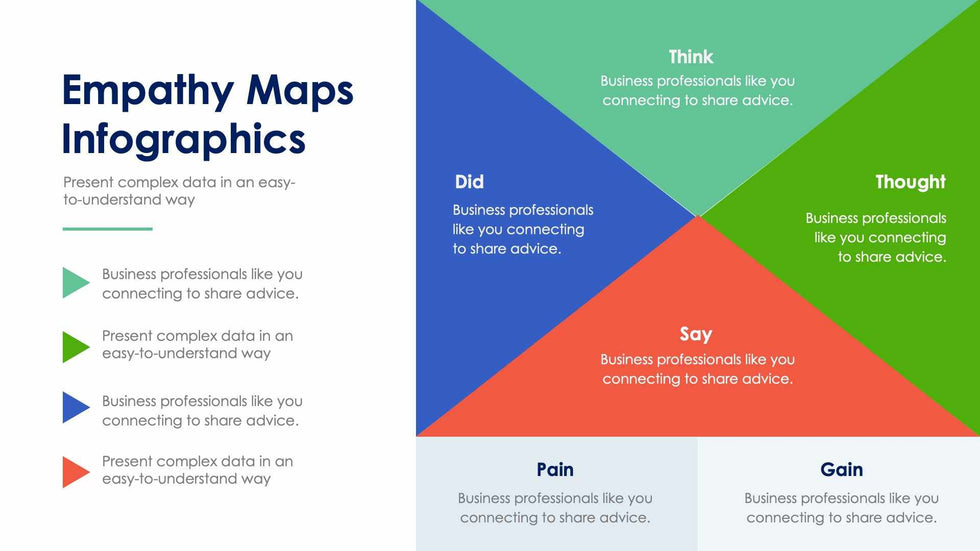 Empathy Maps Infographics

Present complex data in an easy-to-understand way

Business professionals like you connecting to share advice.

Present complex data in an easy-to-understand way

Business professionals like you connecting to share advice.

Present complex data in an easy-to-understand way

Think

Business professionals like you connecting to share advice.

Did

Business professionals like you connecting to share advice.

Thought

Business professionals like you connecting to share advice.

Say

Business professionals like you connecting to share advice.

Pain

Business professionals like you connecting to share advice.

Gain

Business professionals like you connecting to share advice.